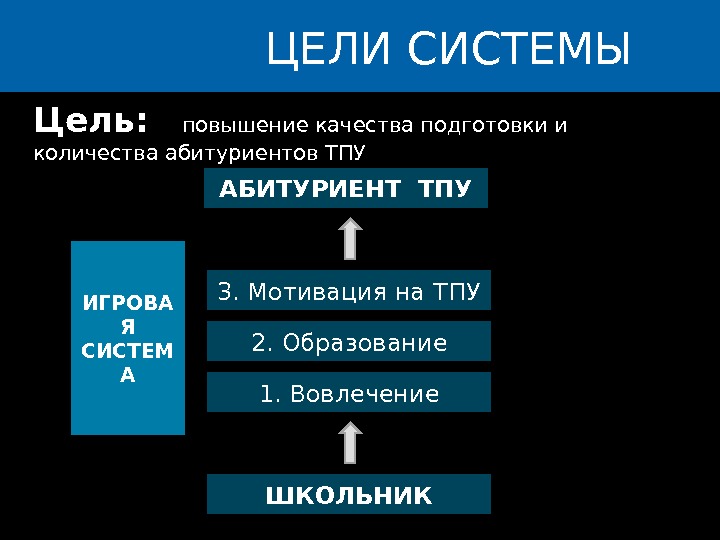 ЦЕЛИ СИСТЕМЫ

Цель: повышение качества подготовки и количества абитуриентов ТПУ

АБИТУРИЕНТ ТПУ

ИГРОВАЯ СИСТЕМА

3. Мотивация на ТПУ

2. Образование

1. Вовлечение

ШКОЛЬНИК